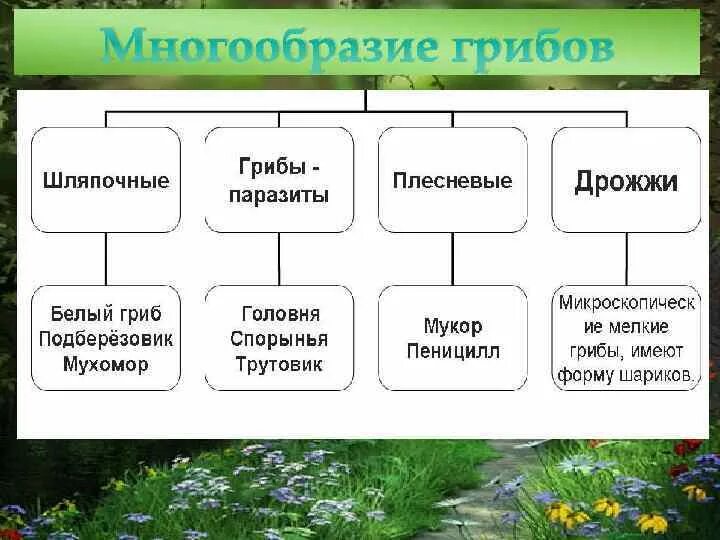 Многообразие грибов

Шляпочные

Грибы - паразиты

Плесневые

Дрожжи

Белый гриб
Подберёзовик
Мухомор

Головня
Спорынья
Трутовик

Мукор
Пеницилл

Микроскопические мелкие грибы, имеют форму шариков.